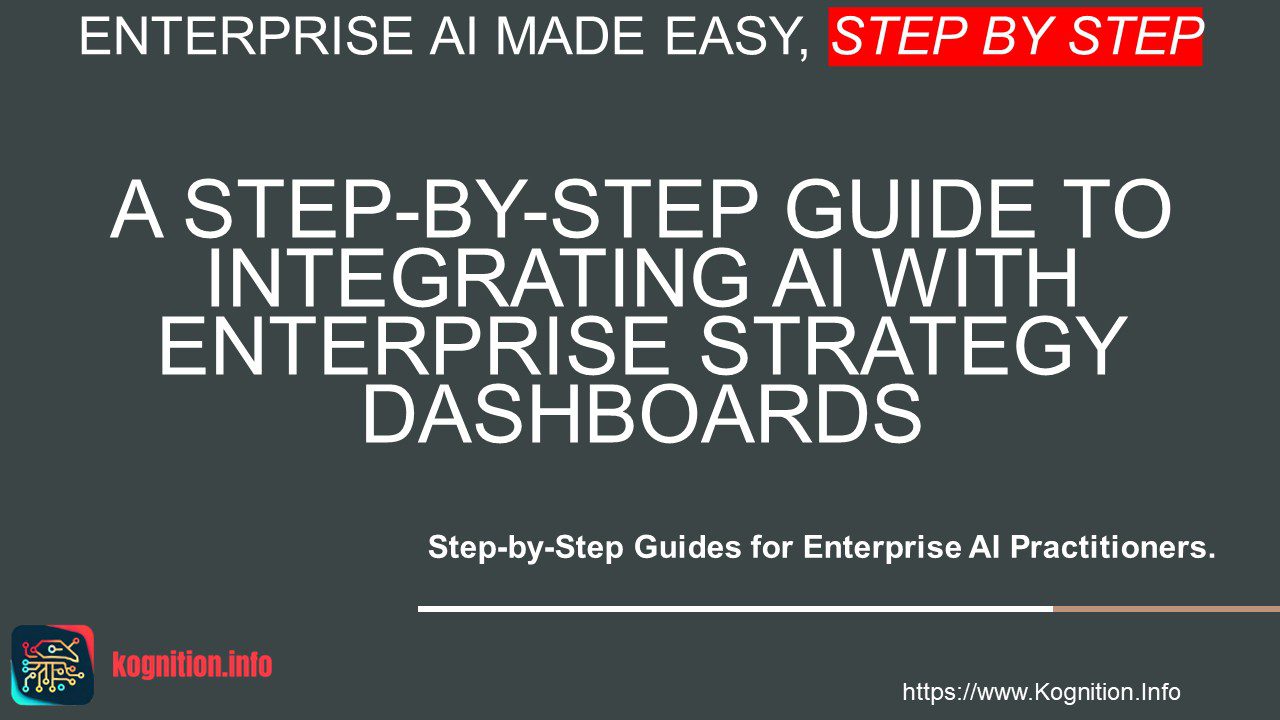 ENTERPRISE AI MADE EASY, STEP BY STEP

A STEP-BY-STEP GUIDE TO INTEGRATING AI WITH ENTERPRISE STRATEGY DASHBOARDS

Step-by-Step Guides for Enterprise AI Practitioners.

kognition.info

https://www.Kognition.Info